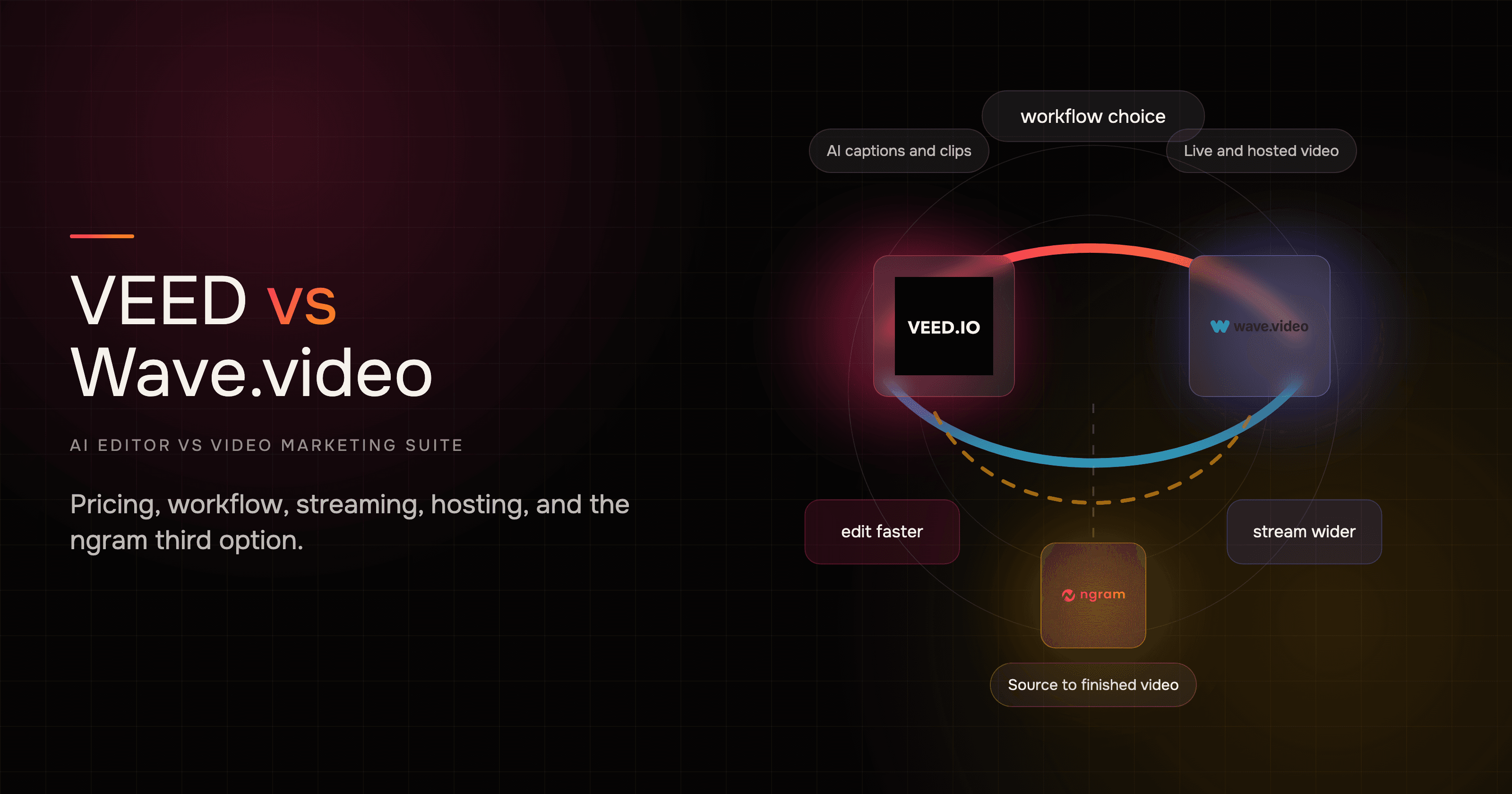 VEED vs Wave.video

AI EDITOR VS VIDEO MARKETING SUITE

Pricing, workflow, streaming, hosting, and the ngram third option.

workflow choice

AI captions and clips

Live and hosted video

VEED.IO

wave.video

edit faster

stream wider

ngram

Source to finished video